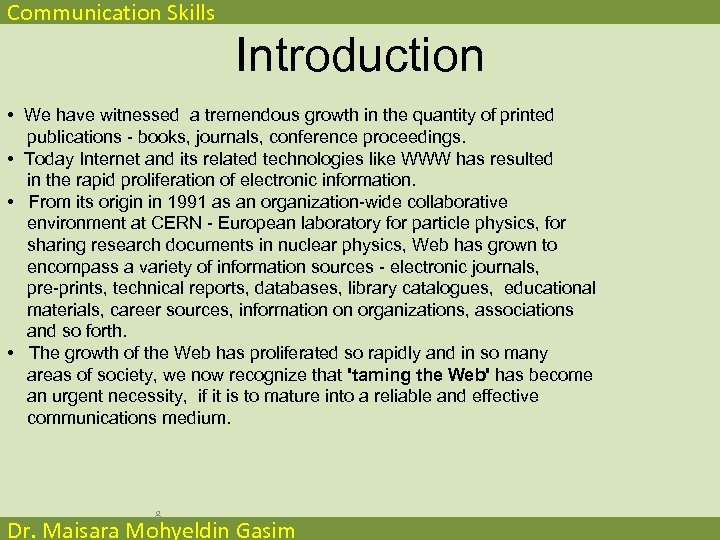 Communication Skills

Introduction

• We have witnessed a tremendous growth in the quantity of printed publications - books, journals, conference proceedings.
• Today Internet and its related technologies like WWW has resulted in the rapid proliferation of electronic information.
• From its origin in 1991 as an organization-wide collaborative environment at CERN - European laboratory for particle physics, for sharing research documents in nuclear physics, Web has grown to encompass a variety of information sources - electronic journals, pre-prints, technical reports, databases, library catalogues, educational materials, career sources, information on organizations, associations and so forth.
• The growth of the Web has proliferated so rapidly and in so many areas of society, we now recognize that 'taming the Web' has become an urgent necessity, if it is to mature into a reliable and effective communications medium.

8

Dr. Maisara Mohyeldin Gasim